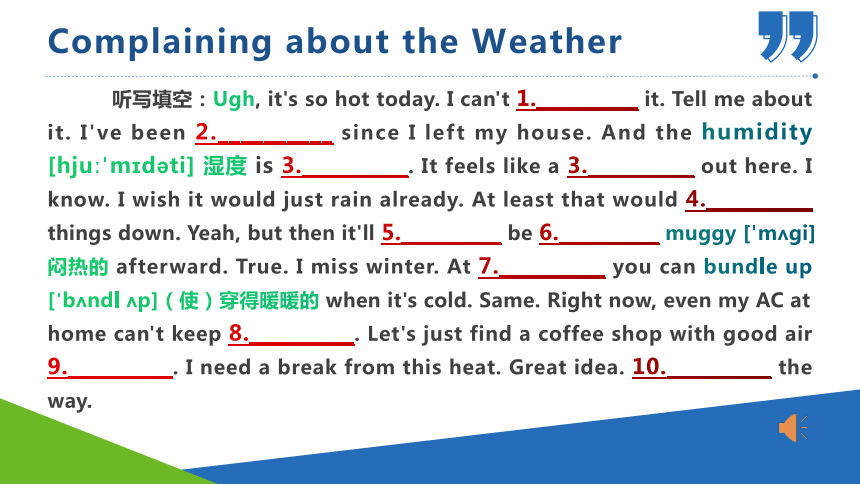 Complaining about the Weather

听写填空：Ugh, it's so hot today. I can't 1.__________ it. Tell me about it. I've been 2.__________ since I left my house. And the humidity [hjuːˈmɪdəti] 湿度 is 3.__________. It feels like a 3.__________ out here. I know. I wish it would just rain already. At least that would 4.__________ things down. Yeah, but then it'll 5.__________ be 6.__________ muggy [ˈmʌgi] 闷热的 afterward. True. I miss winter. At 7.__________ you can bundle up [ˈbʌndl ʌp]（使）穿得暖暖的 when it's cold. Same. Right now, even my AC at home can't keep 8.__________. Let's just find a coffee shop with good air 9.__________. I need a break from this heat. Great idea. 10.__________ the way.